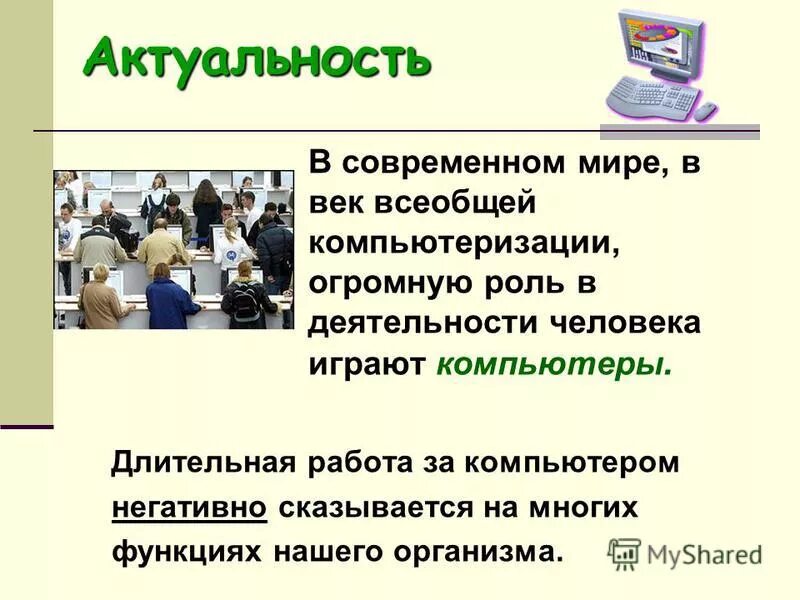 Актуальность

В современном мире, в век всеобщей компьютеризации, огромную роль в деятельности человека играют компьютеры.

Длительная работа за компьютером негативно сказывается на многих функциях нашего организма.

MyShared